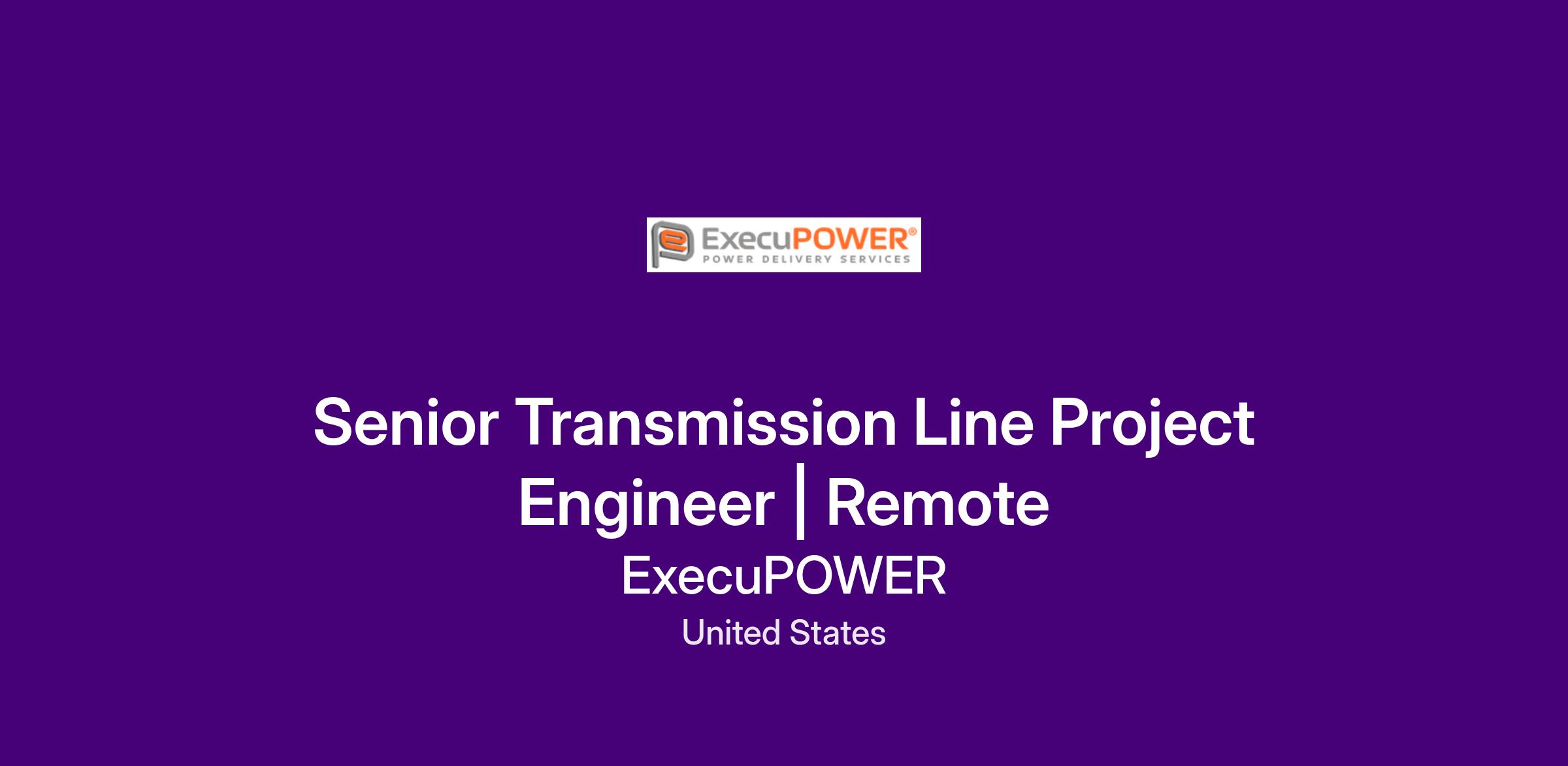 ExecuPOWER®
POWER DELIVERY SERVICES

Senior Transmission Line Project Engineer | Remote

ExecuPOWER

United States